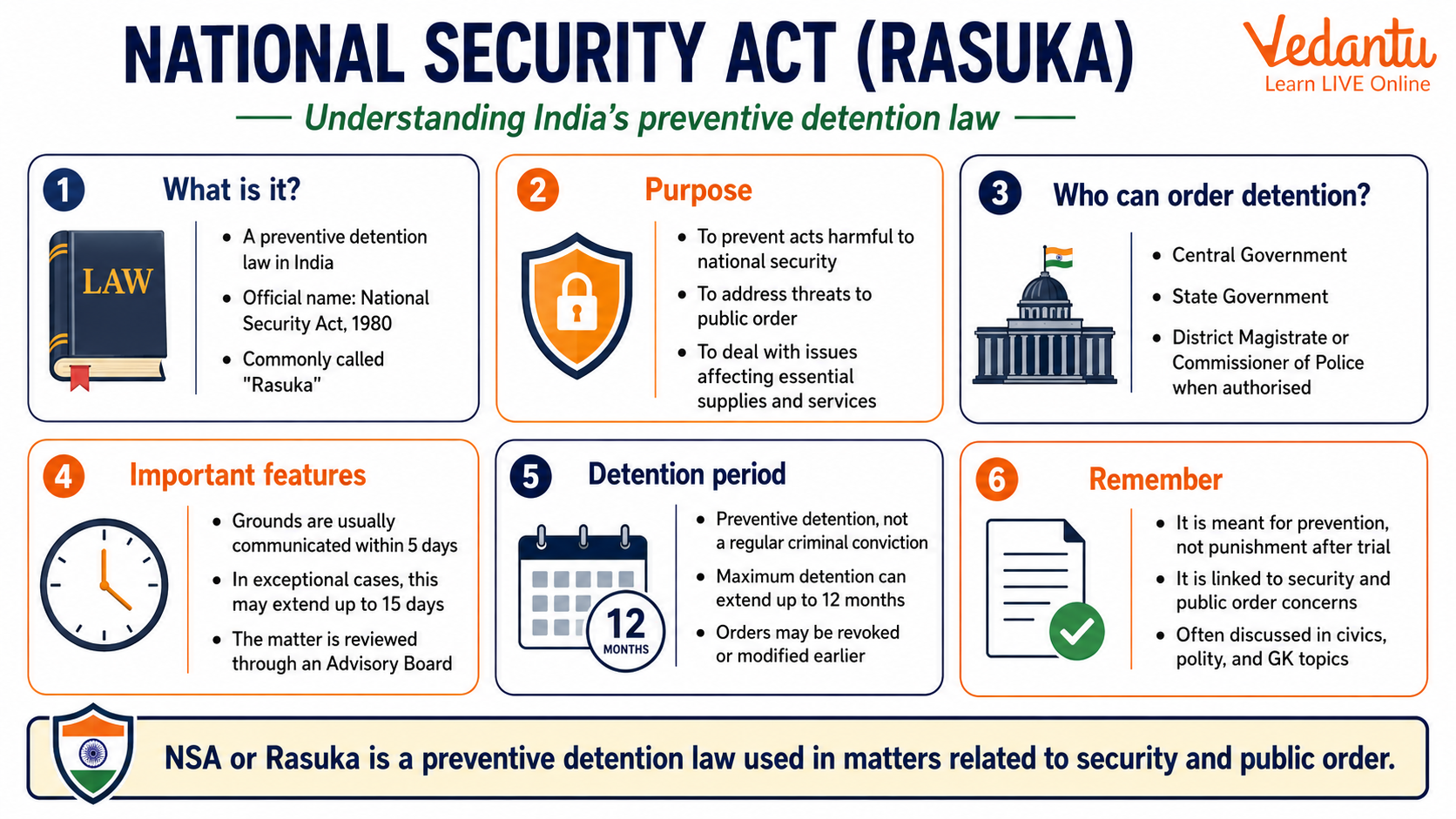 NATIONAL SECURITY ACT (RASUKA)

Vedantu
Learn LIVE Online

Understanding India's preventive detention law

1 What is it?

LAW

- A preventive detention law in India
- Official name: National Security Act, 1980
- Commonly called "Rasuka"

2 Purpose

- To prevent acts harmful to national security
- To address threats to public order
- To deal with issues affecting essential supplies and services

3 Who can order detention?

- Central Government
- State Government
- District Magistrate or Commissioner of Police when authorised

4 Important features

- Grounds are usually communicated within 5 days
- In exceptional cases, this may extend up to 15 days
- The matter is reviewed through an Advisory Board

5 Detention period

12 MONTHS

- Preventive detention, not a regular criminal conviction
- Maximum detention can extend up to 12 months
- Orders may be revoked or modified earlier

6 Remember

- It is meant for prevention, not punishment after trial
- It is linked to security and public order concerns
- Often discussed in civics, polity, and GK topics

NSA or Rasuka is a preventive detention law used in matters related to security and public order.